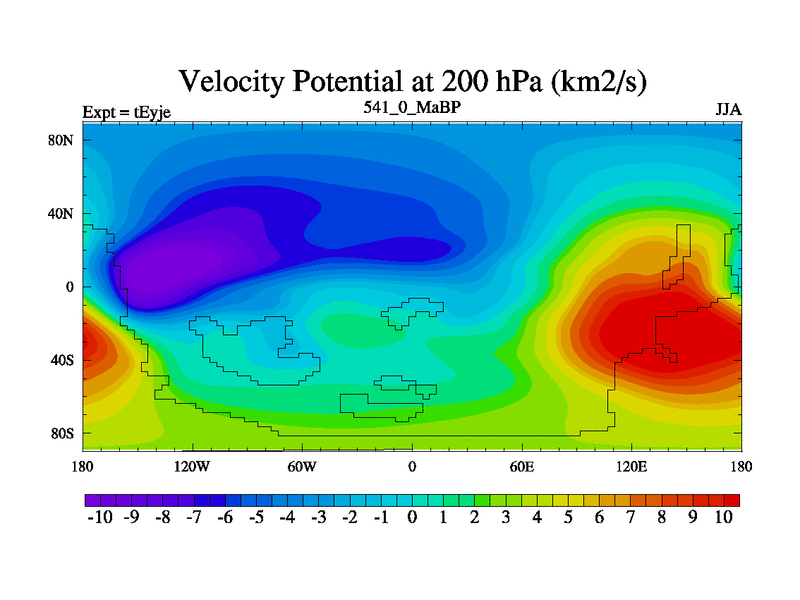 Velocity Potential at 200 hPa (km2/s)

Expt = tEyje

541_0_MaBP

JJA

80N
40N
0
40S
80S

180 120W 60W 0 60E 120E 180

-10 -9 -8 -7 -6 -5 -4 -3 -2 -1 0 1 2 3 4 5 6 7 8 9 10